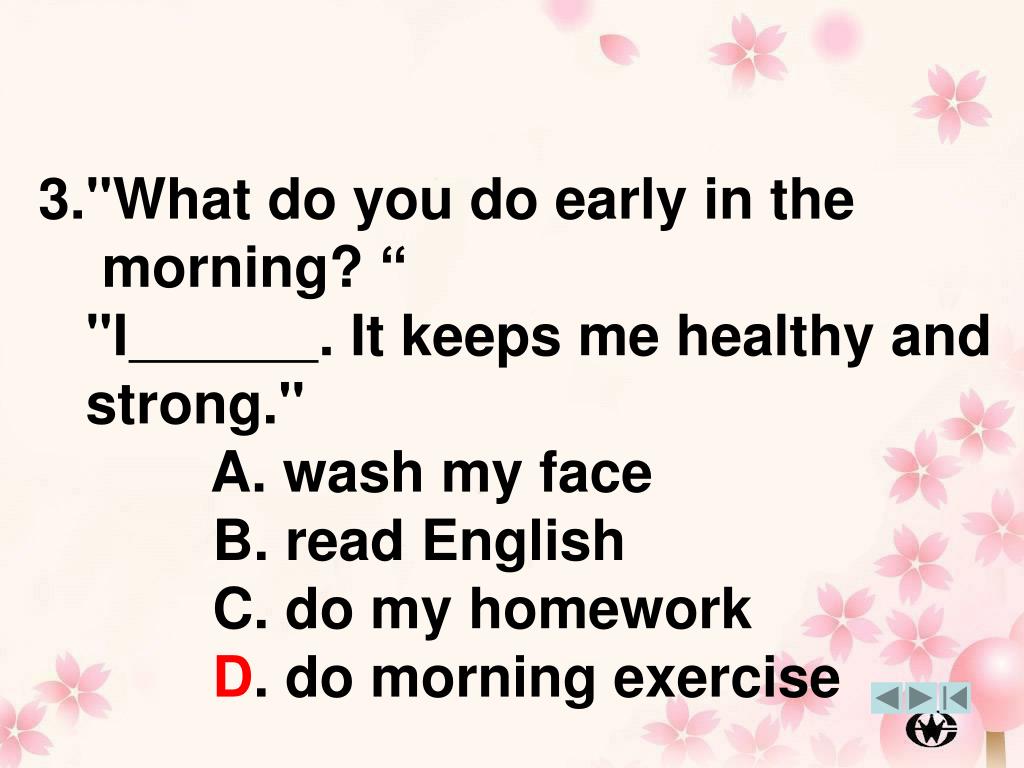 3."What do you do early in the morning? “
"I______. It keeps me healthy and strong."
A. wash my face
B. read English
C. do my homework
D. do morning exercise